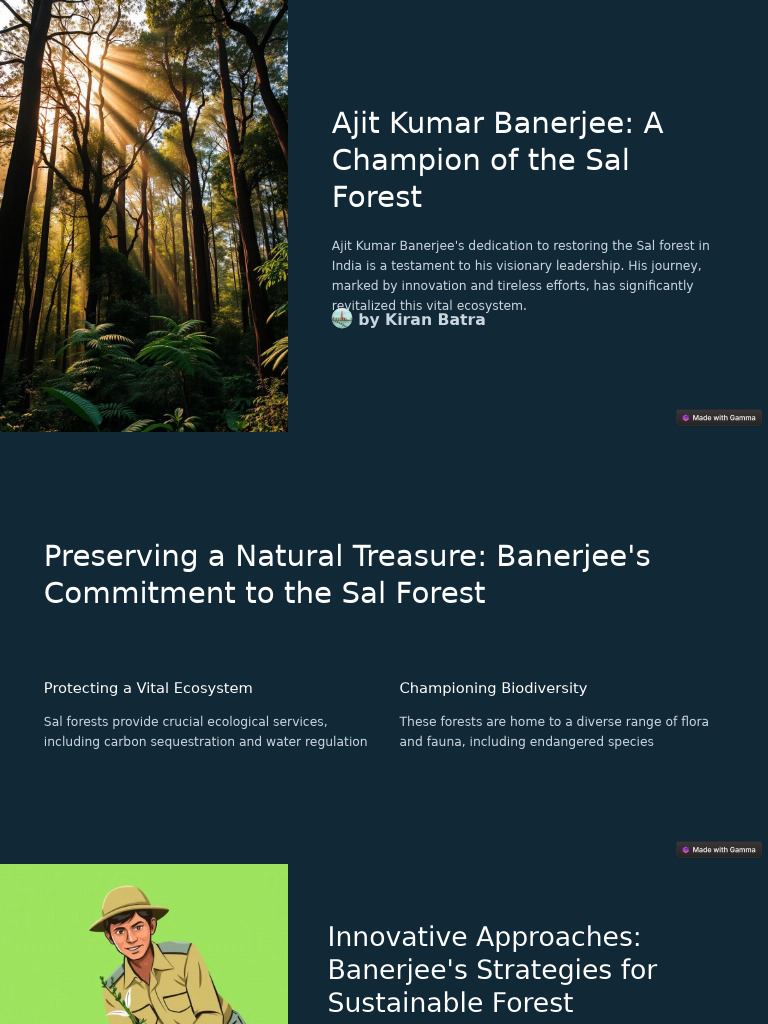 Ajit Kumar Banerjee: A Champion of the Sal Forest

Ajit Kumar Banerjee's dedication to restoring the Sal forest in India is a testament to his visionary leadership. His journey, marked by innovation and tireless efforts, has significantly revitalized this vital ecosystem.

by Kiran Batra

Made with Gamma

Preserving a Natural Treasure: Banerjee's Commitment to the Sal Forest

Protecting a Vital Ecosystem

Sal forests provide crucial ecological services, including carbon sequestration and water regulation

Championing Biodiversity

These forests are home to a diverse range of flora and fauna, including endangered species

Made with Gamma

Innovative Approaches: Banerjee's Strategies for Sustainable Forest